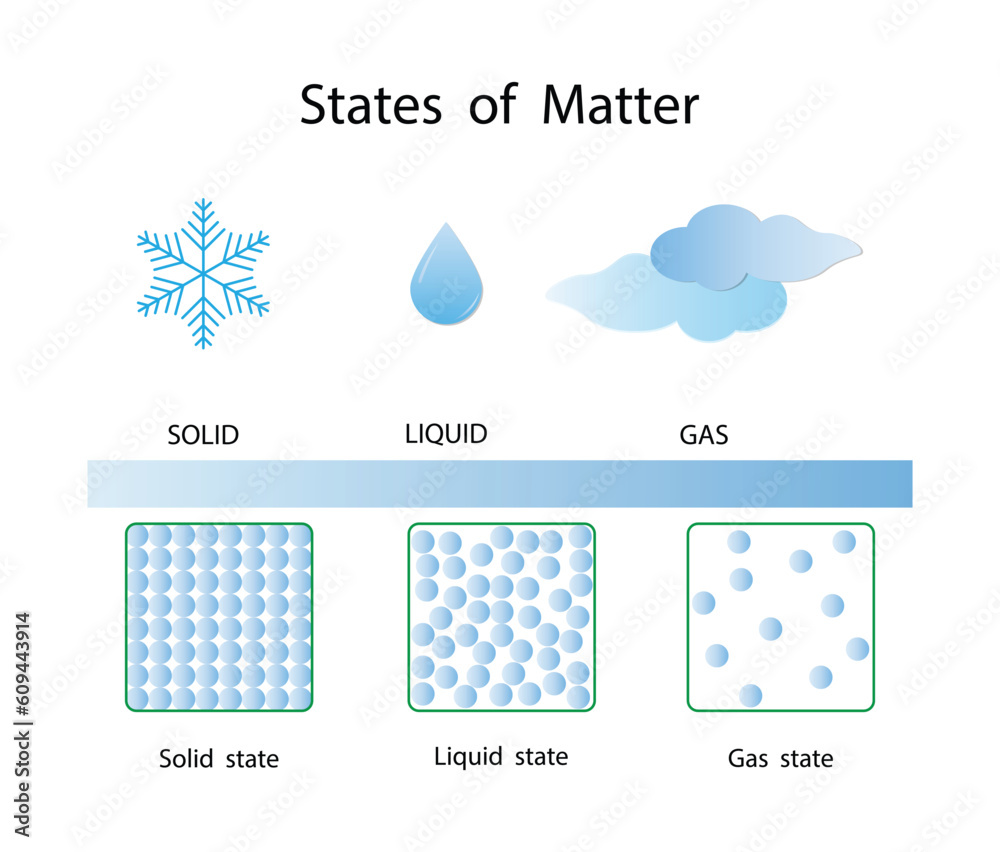 States of Matter

SOLID

LIQUID

GAS

Solid state

Liquid state

Gas state

Adobe Stock | #609443914